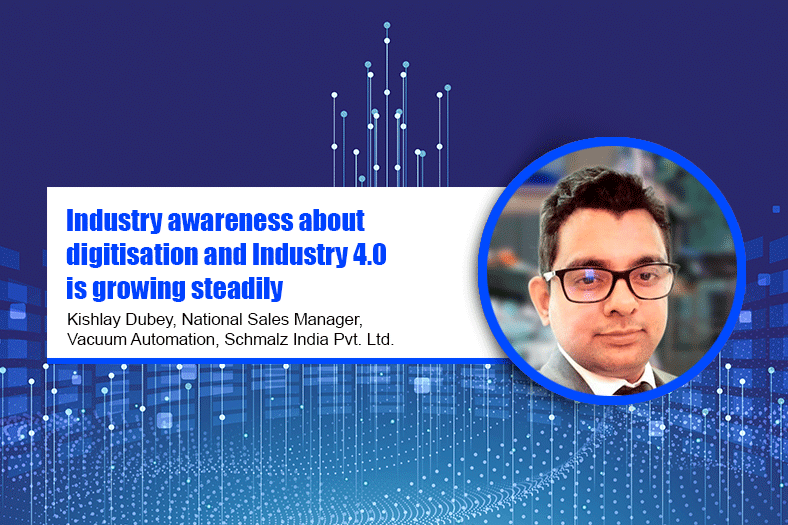 Industry awareness about digitisation and Industry 4.0 is growing steadily

Kishlay Dubey, National Sales Manager, Vacuum Automation, Schmalz India Pvt. Ltd.